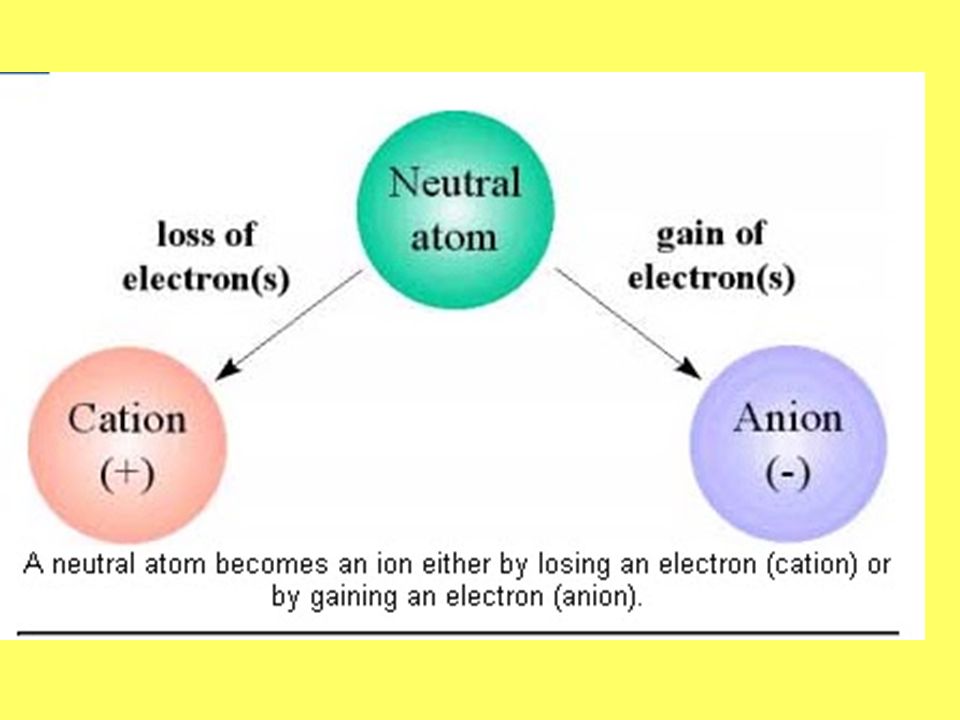 Neutral atom

loss of electron(s)

gain of electron(s)

Cation (+)

Anion (-)

A neutral atom becomes an ion either by losing an electron (cation) or by gaining an electron (anion).